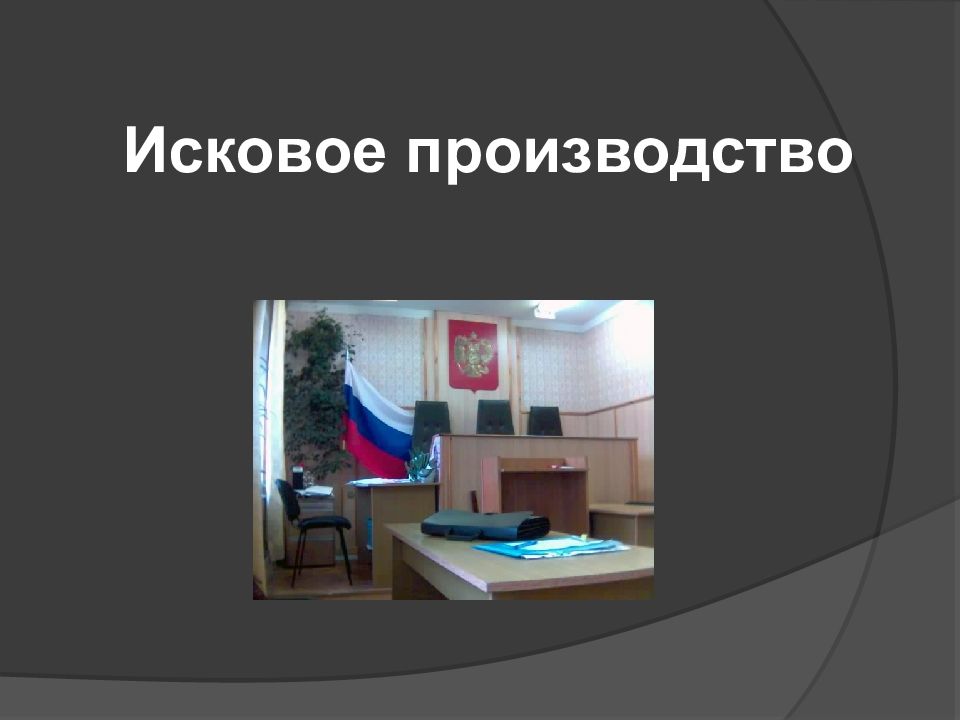 Исковое производство